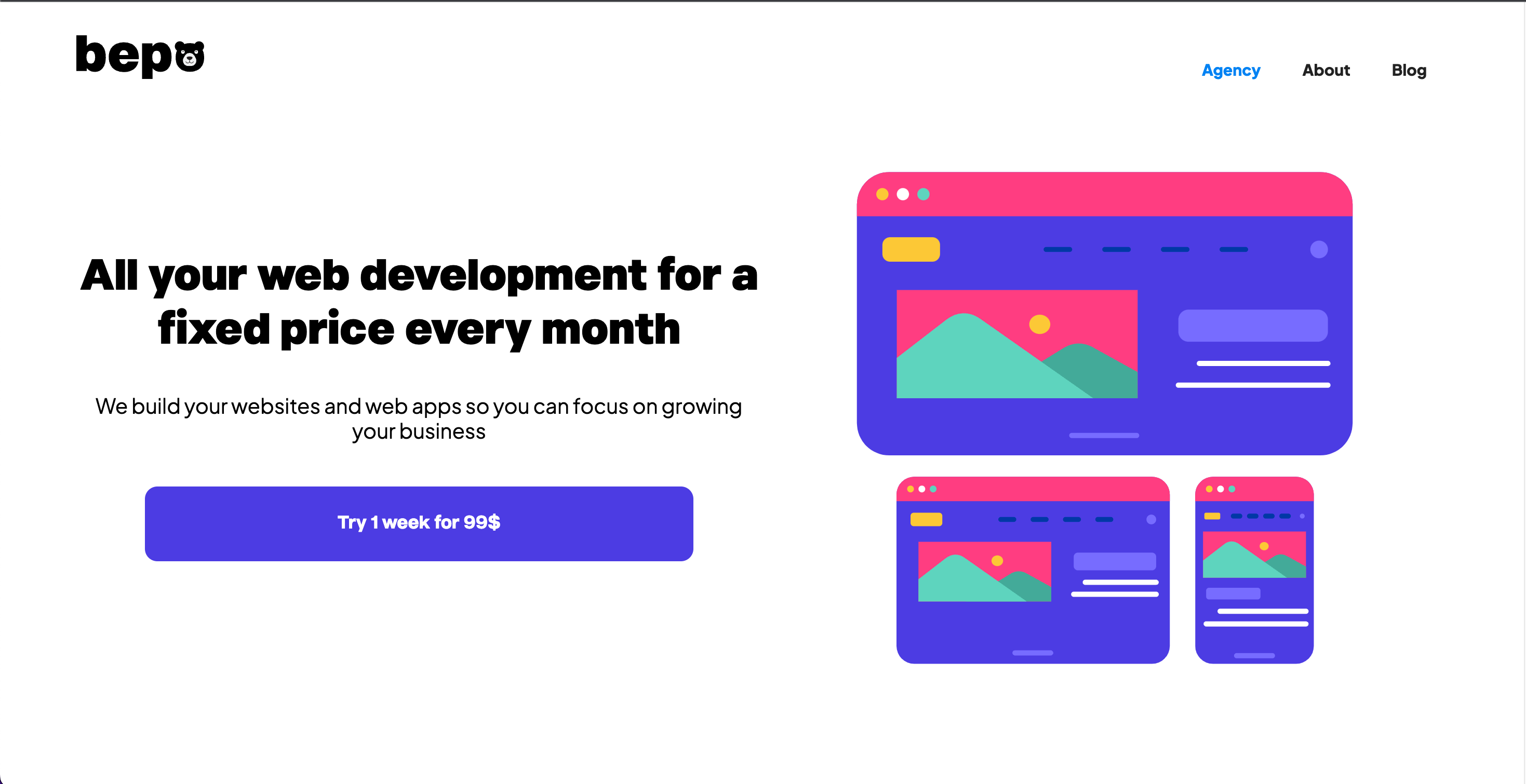 bepo

Agency About Blog

All your web development for a fixed price every month

We build your websites and web apps so you can focus on growing your business

Try 1 week for 99$